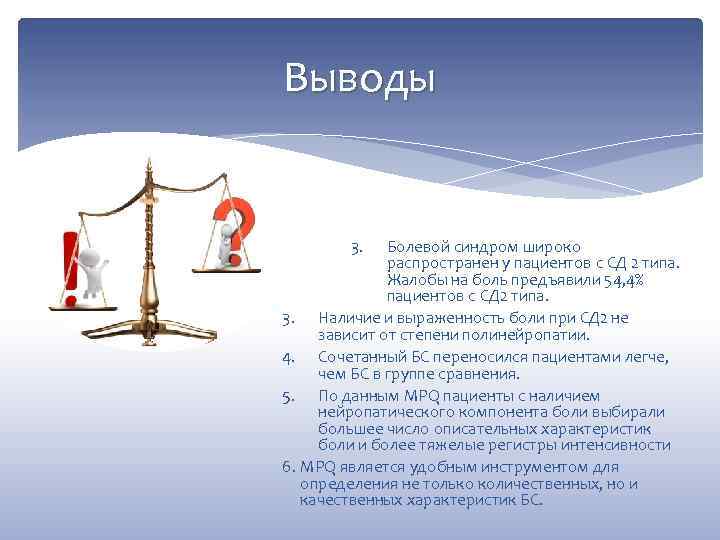 Выводы

3. Болевой синдром широко распространен у пациентов с СД 2 типа. Жалобы на боль предъявили 54,4% пациентов с СД2 типа.

3. Наличие и выраженность боли при СД2 не зависит от степени полинейропатии.

4. Сочетанный БС переносился пациентами легче, чем БС в группе сравнения.

5. По данным MPQ пациенты с наличием нейропатического компонента боли выбирали большее число описательных характеристик боли и более тяжелые регистры интенсивности

6. MPQ является удобным инструментом для определения не только количественных, но и качественных характеристик БС.